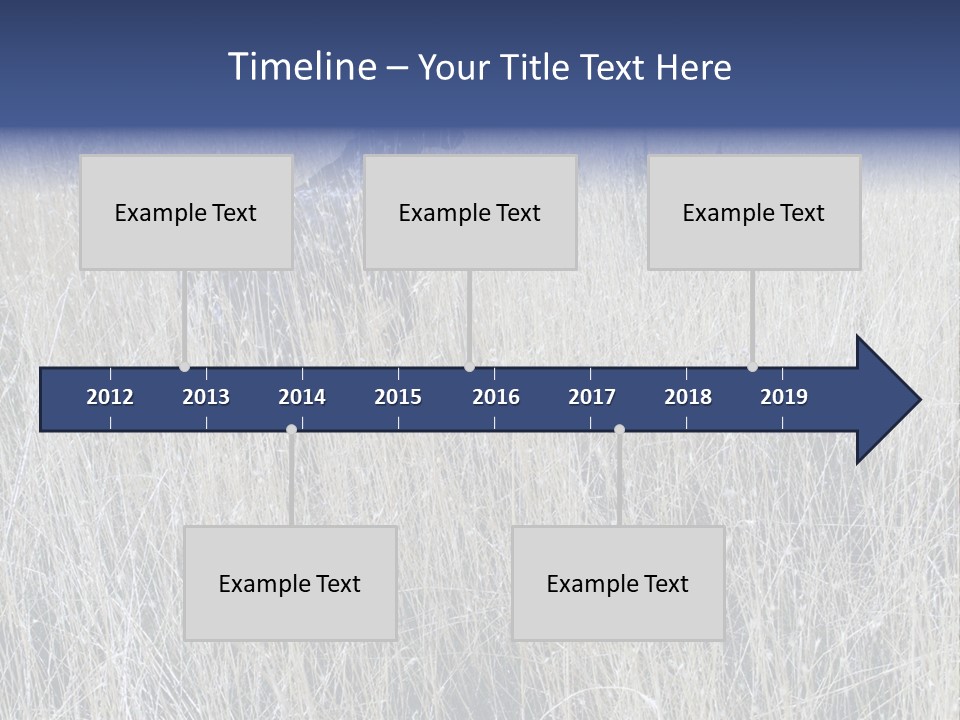 Timeline – Your Title Text Here

Example Text

Example Text

Example Text

2012 2013 2014 2015 2016 2017 2018 2019

Example Text

Example Text